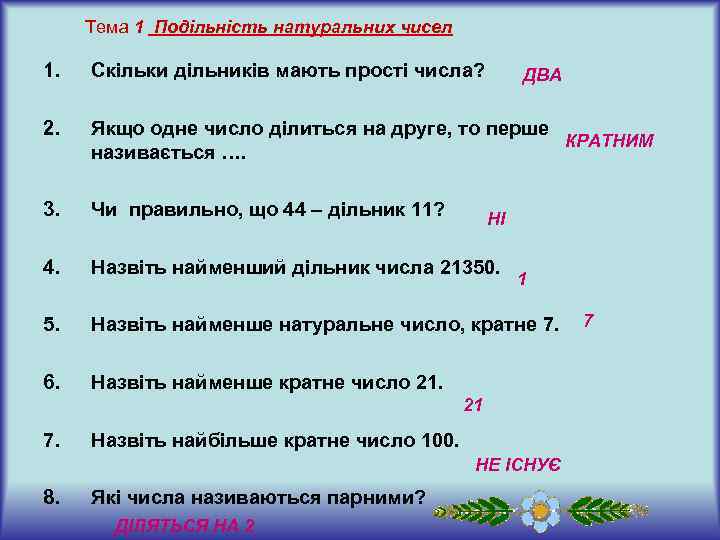 Тема 1 Подільність натуральних чисел

1. Скільки дільників мають прості числа? ДВА

2. Якщо одне число ділиться на друге, то перше називається …. КРАТНИМ

3. Чи правильно, що 44 – дільник 11? НІ

4. Назвіть найменший дільник числа 21350. 1

5. Назвіть найменше натуральне число, кратне 7. 7

6. Назвіть найменше кратне число 21. 21

7. Назвіть найбільше кратне число 100. НЕ ІСНУЄ

8. Які числа називаються парними? ДІЛЯТЬСЯ НА 2